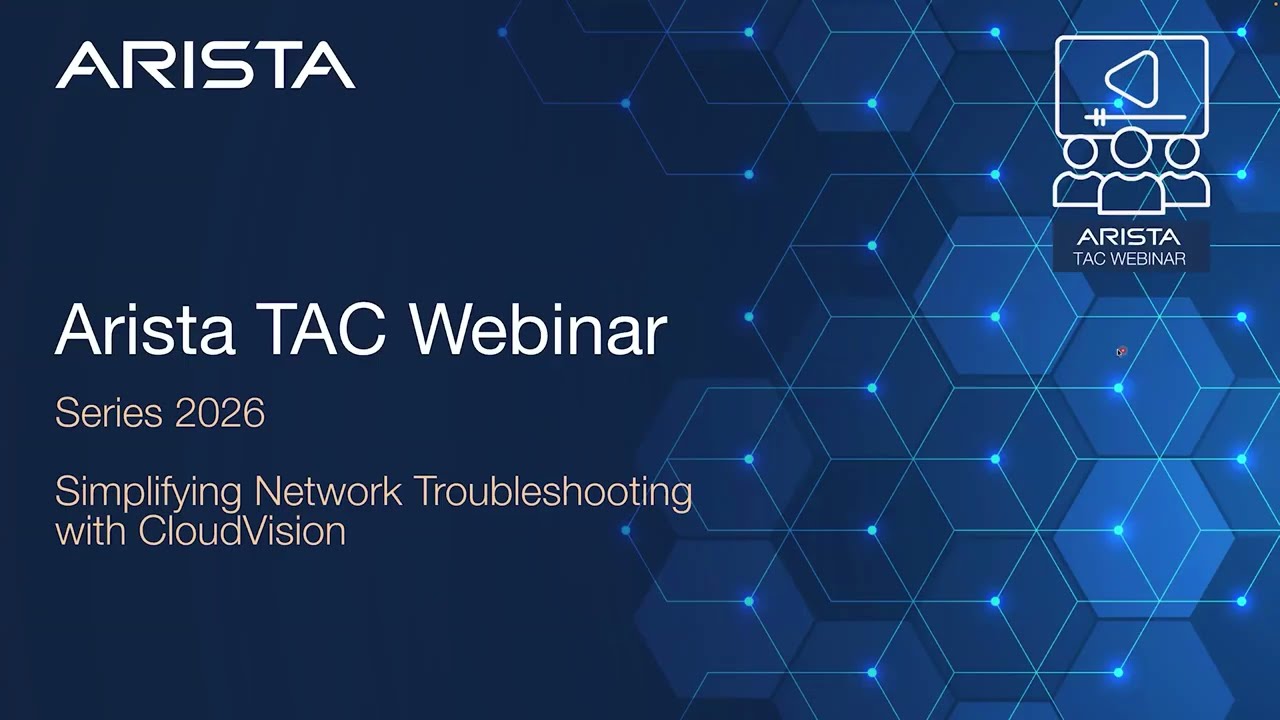 ARISTA

ARISTA
TAC WEBINAR

Arista TAC Webinar

Series 2026

Simplifying Network Troubleshooting with CloudVision